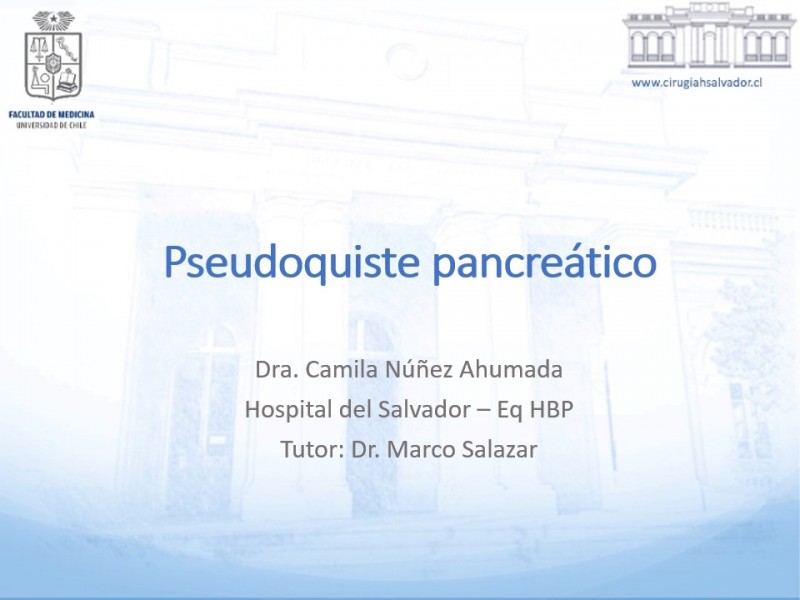 FACULTAD DE MEDICINA
UNIVERSIDAD DE CHILE

www.cirugiahsalvador.cl

Pseudoquiste pancreático

Dra. Camila Núñez Ahumada
Hospital del Salvador – Eq HBP
Tutor: Dr. Marco Salazar